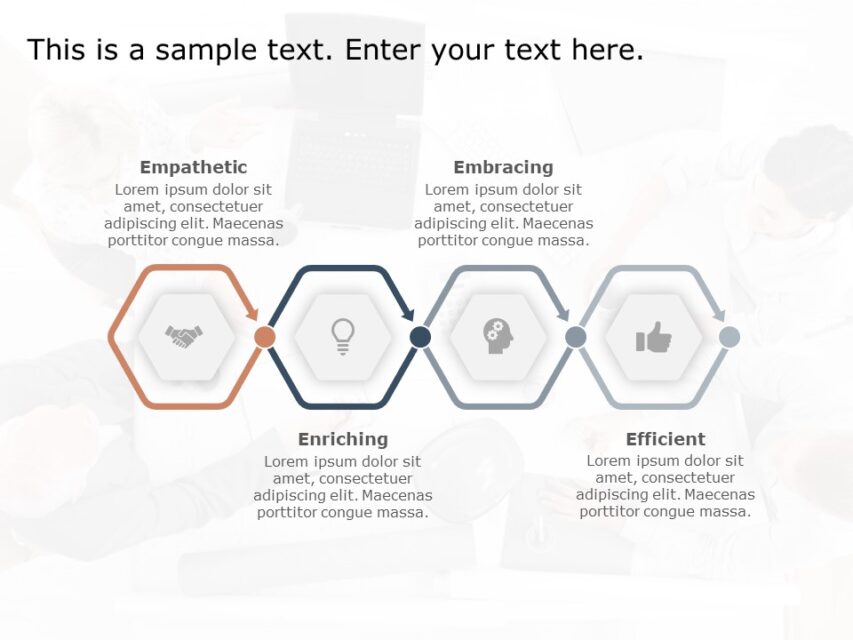 This is a sample text. Enter your text here.

Empathetic
Lorem ipsum dolor sit amet, consectetuer adipiscing elit. Maecenas porttitor congue massa.

Embracing
Lorem ipsum dolor sit amet, consectetuer adipiscing elit. Maecenas porttitor congue massa.

Enriching
Lorem ipsum dolor sit amet, consectetuer adipiscing elit. Maecenas porttitor congue massa.

Efficient
Lorem ipsum dolor sit amet, consectetuer adipiscing elit. Maecenas porttitor congue massa.